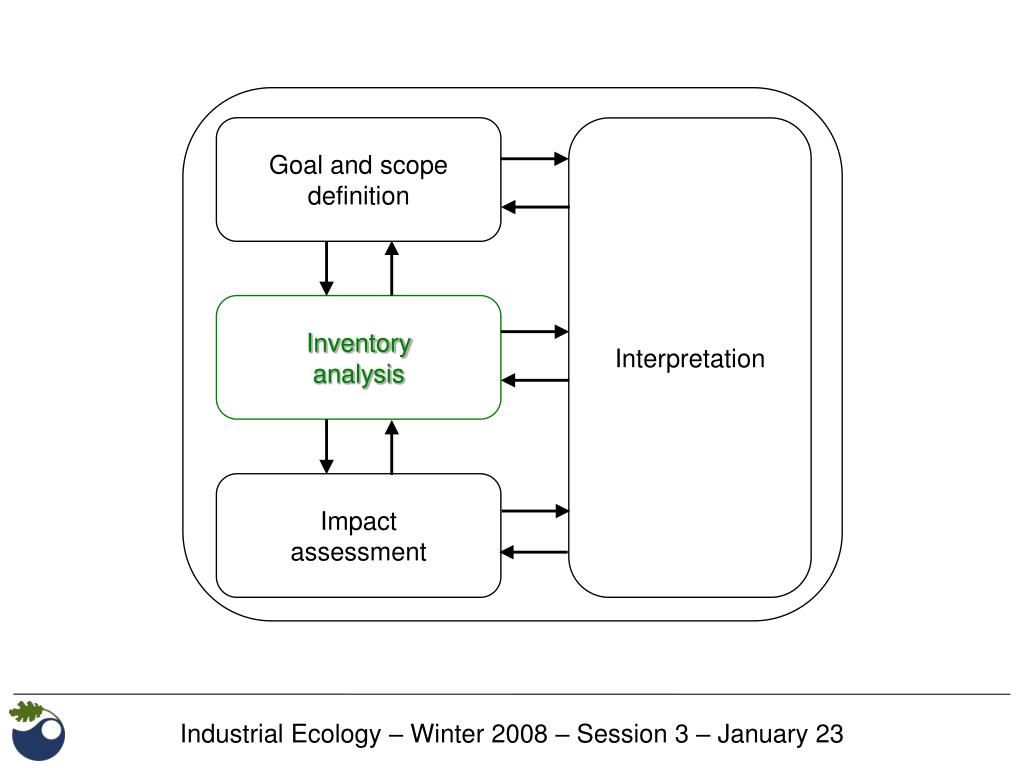 Goal and scope definition

Inventory analysis

Impact assessment

Interpretation

Industrial Ecology – Winter 2008 – Session 3 – January 23